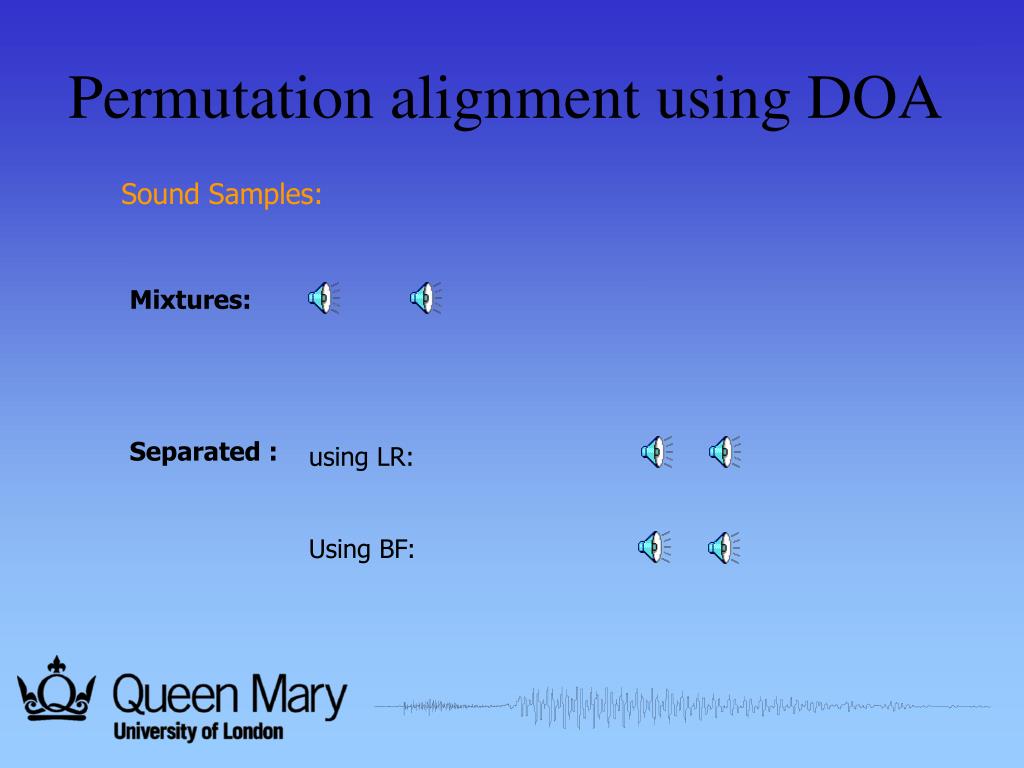 Permutation alignment using DOA

Sound Samples:

Mixtures:

Separated : using LR:

Using BF:

Queen Mary
University of London